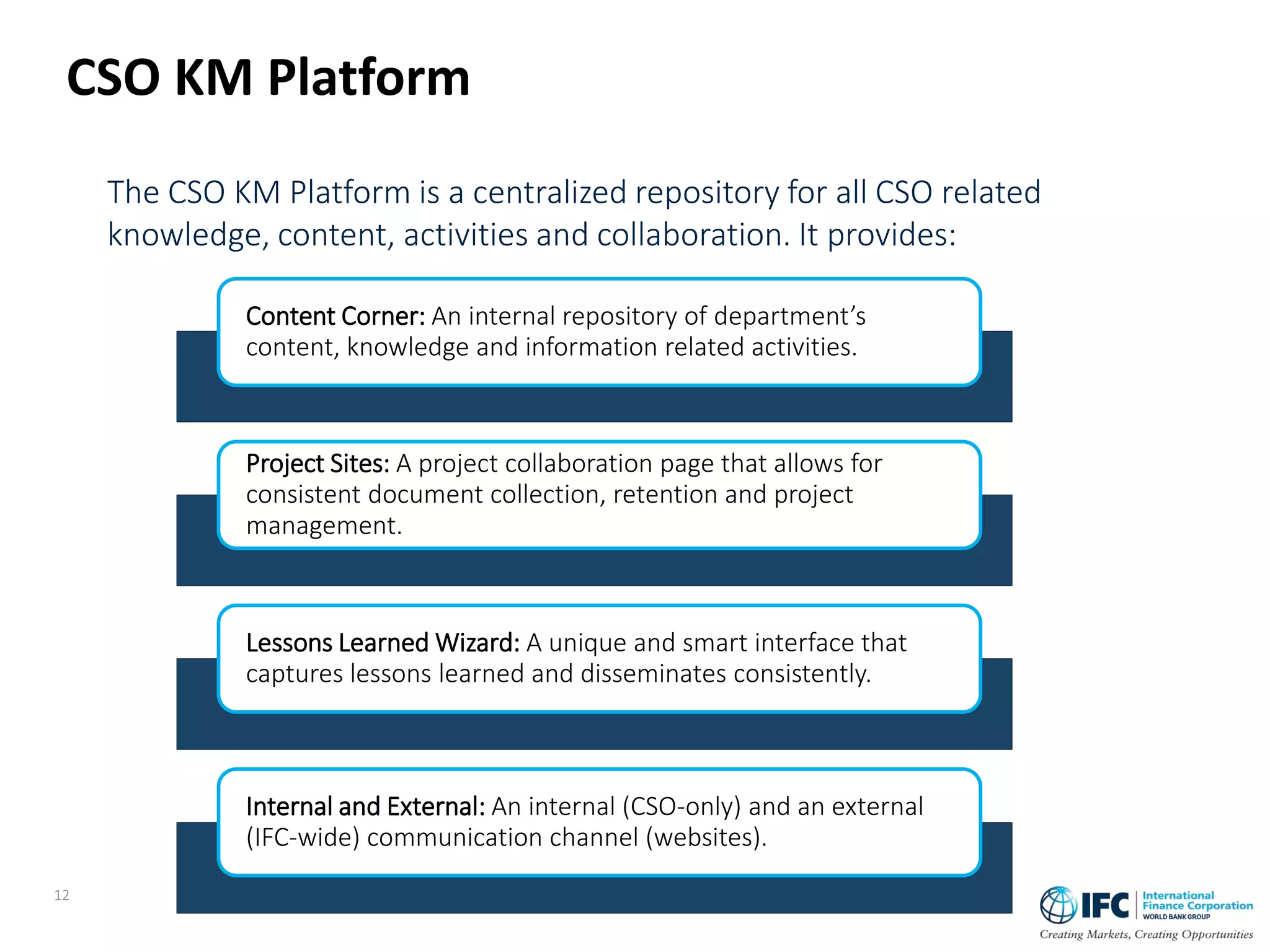 CSO KM Platform

The CSO KM Platform is a centralized repository for all CSO related knowledge, content, activities and collaboration. It provides:

Content Corner: An internal repository of department's content, knowledge and information related activities.

Project Sites: A project collaboration page that allows for consistent document collection, retention and project management.

Lessons Learned Wizard: A unique and smart interface that captures lessons learned and disseminates consistently.

Internal and External: An internal (CSO-only) and an external (IFC-wide) communication channel (websites).

12

IFC International Finance Corporation WORLD BANK GROUP
Creating Markets, Creating Opportunities